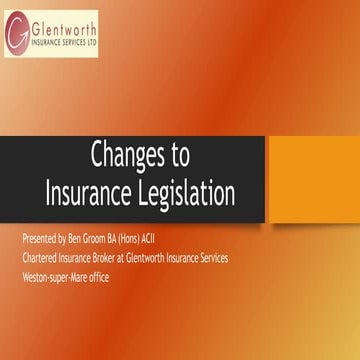 Glentworth
INSURANCE SERVICES LTD

Changes to Insurance Legislation

Presented by Ben Groom BA (Hons) ACII

Chartered Insurance Broker at Glentworth Insurance Services

Weston-super-Mare office